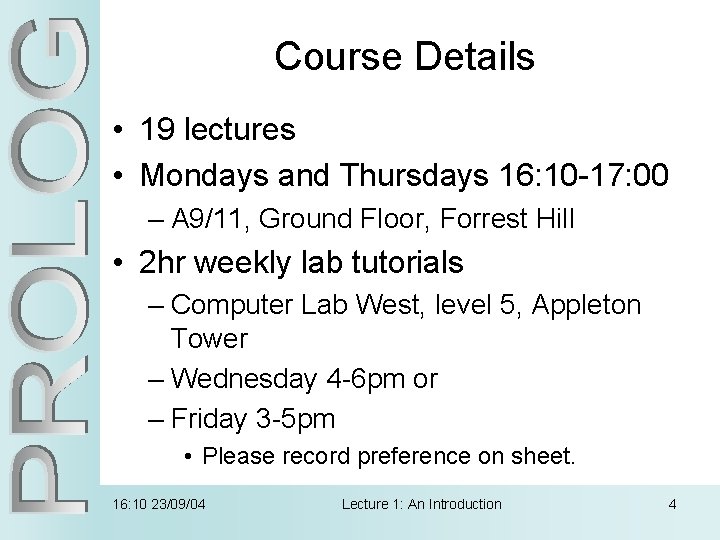 PROLOG

Course Details

• 19 lectures
• Mondays and Thursdays 16:10-17:00
– A9/11, Ground Floor, Forrest Hill
• 2hr weekly lab tutorials
– Computer Lab West, level 5, Appleton Tower
– Wednesday 4-6pm or
– Friday 3-5pm
• Please record preference on sheet.

16:10 23/09/04 Lecture 1: An Introduction 4